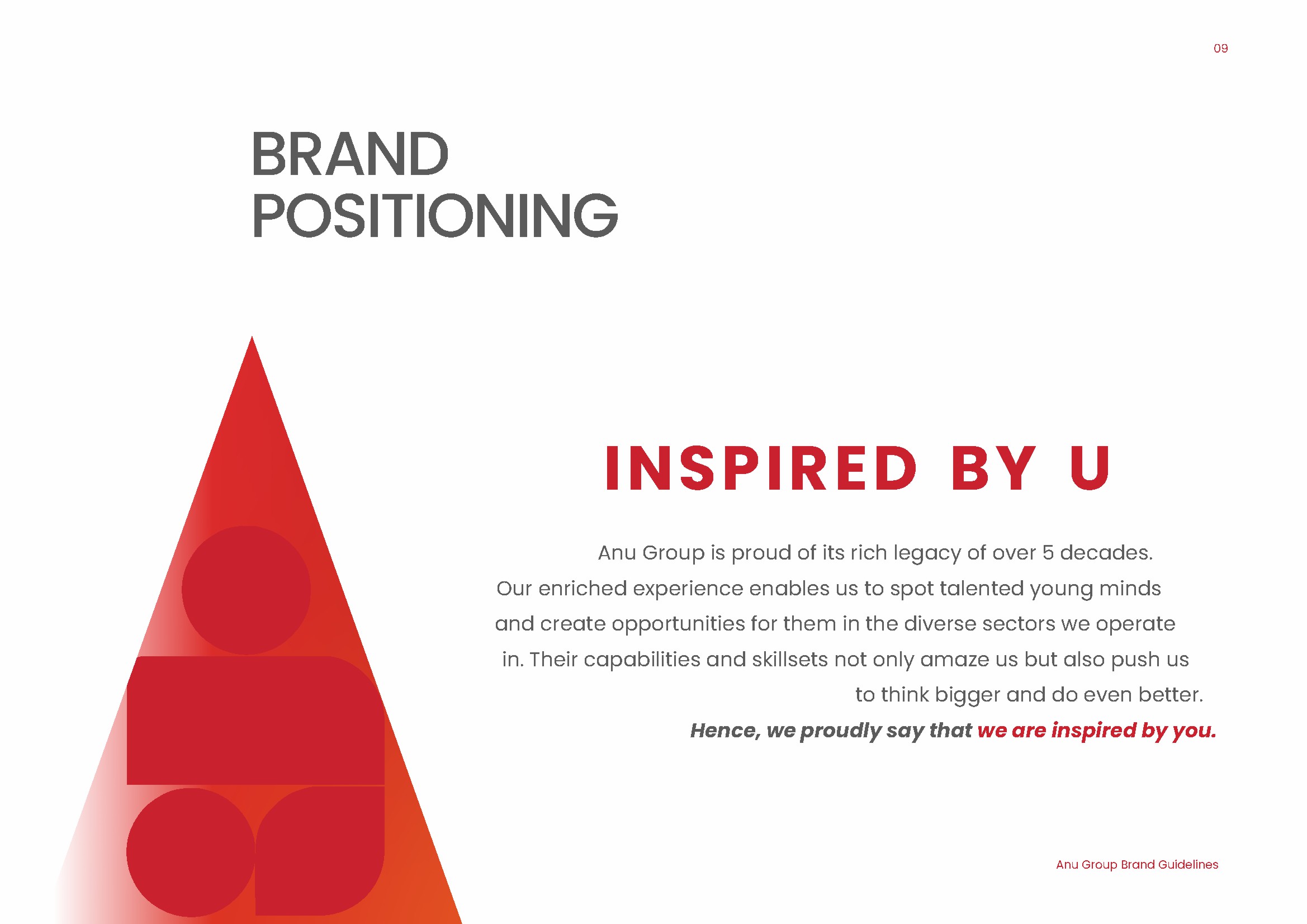 09

BRAND POSITIONING

INSPIRED BY U

Anu Group is proud of its rich legacy of over 5 decades. Our enriched experience enables us to spot talented young minds and create opportunities for them in the diverse sectors we operate in. Their capabilities and skillsets not only amaze us but also push us to think bigger and do even better. Hence, we proudly say that we are inspired by you.

Anu Group Brand Guidelines